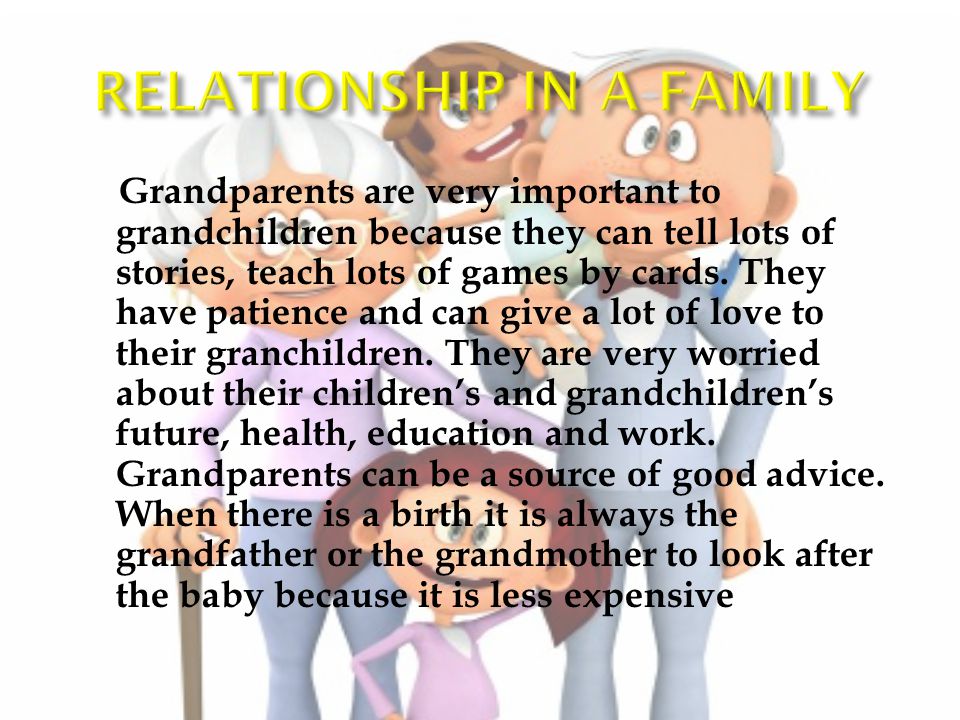 RELATIONSHIP IN A FAMILY

Grandparents are very important to grandchildren because they can tell lots of stories, teach lots of games by cards. They have patience and can give a lot of love to their granchildren. They are very worried about their children's and grandchildren's future, health, education and work. Grandparents can be a source of good advice. When there is a birth it is always the grandfather or the grandmother to look after the baby because it is less expensive